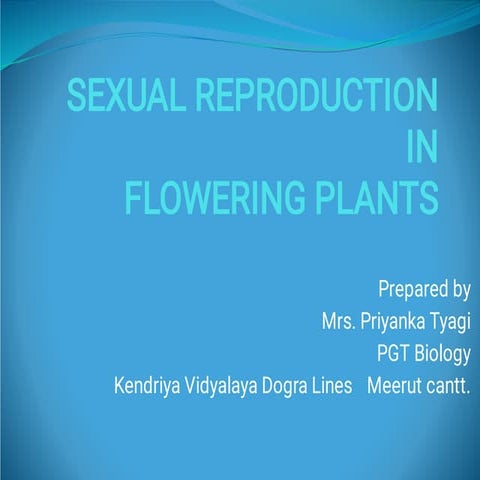 SEXUAL REPRODUCTION
IN
FLOWERING PLANTS

Prepared by
Mrs. Priyanka Tyagi
PGT Biology
Kendriya Vidyalaya Dogra Lines Meerut cantt.